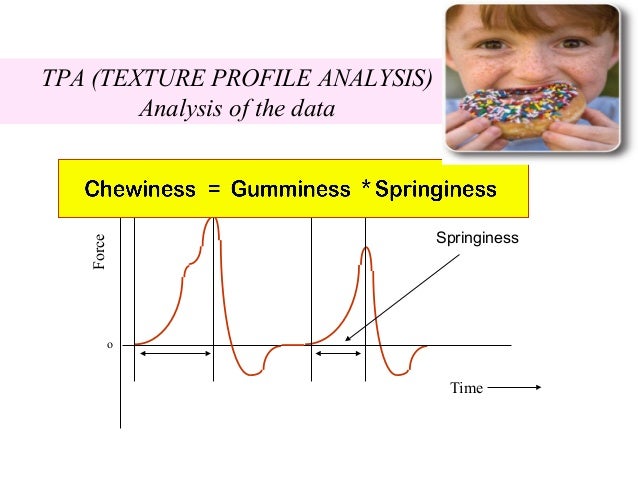 TPA (TEXTURE PROFILE ANALYSIS)
Analysis of the data

Chewiness = Gumminess * Springiness

Force

Springiness

o

Time